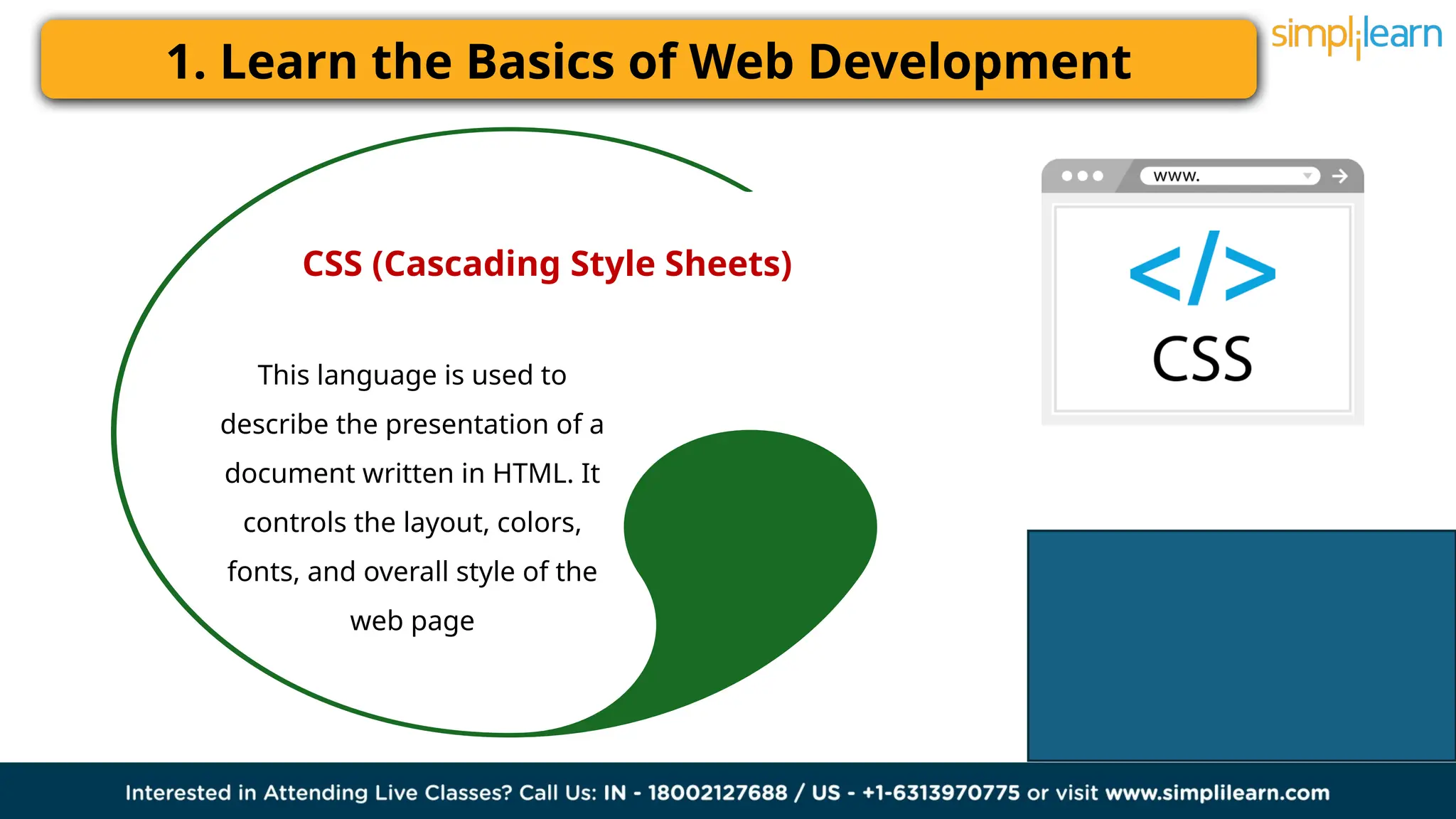 1. Learn the Basics of Web Development

simplilearn

CSS (Cascading Style Sheets)

This language is used to describe the presentation of a document written in HTML. It controls the layout, colors, fonts, and overall style of the web page

www.

</>

CSS

Interested in Attending Live Classes? Call Us: IN - 18002127688 / US - +1-6313970775 or visit www.simplilearn.com